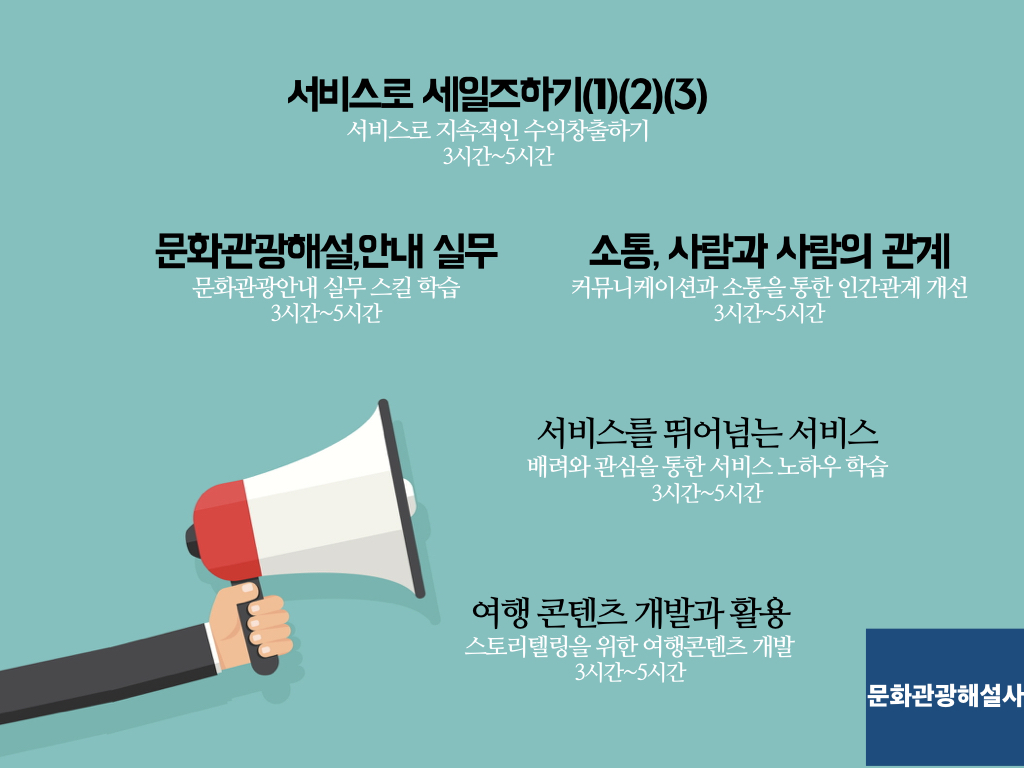 서비스로 세일즈하기(1)(2)(3)
서비스로 지속적인 수익창출하기
3시간~5시간

문화관광해설,안내 실무
문화관광안내 실무 스킬 학습
3시간~5시간

소통, 사람과 사람의 관계
커뮤니케이션과 소통을 통한 인간관계 개선
3시간~5시간

서비스를 뛰어넘는 서비스
배려와 관심을 통한 서비스 노하우 학습
3시간~5시간

여행 콘텐츠 개발과 활용
스토리텔링을 위한 여행콘텐츠 개발
3시간~5시간

문화관광해설사